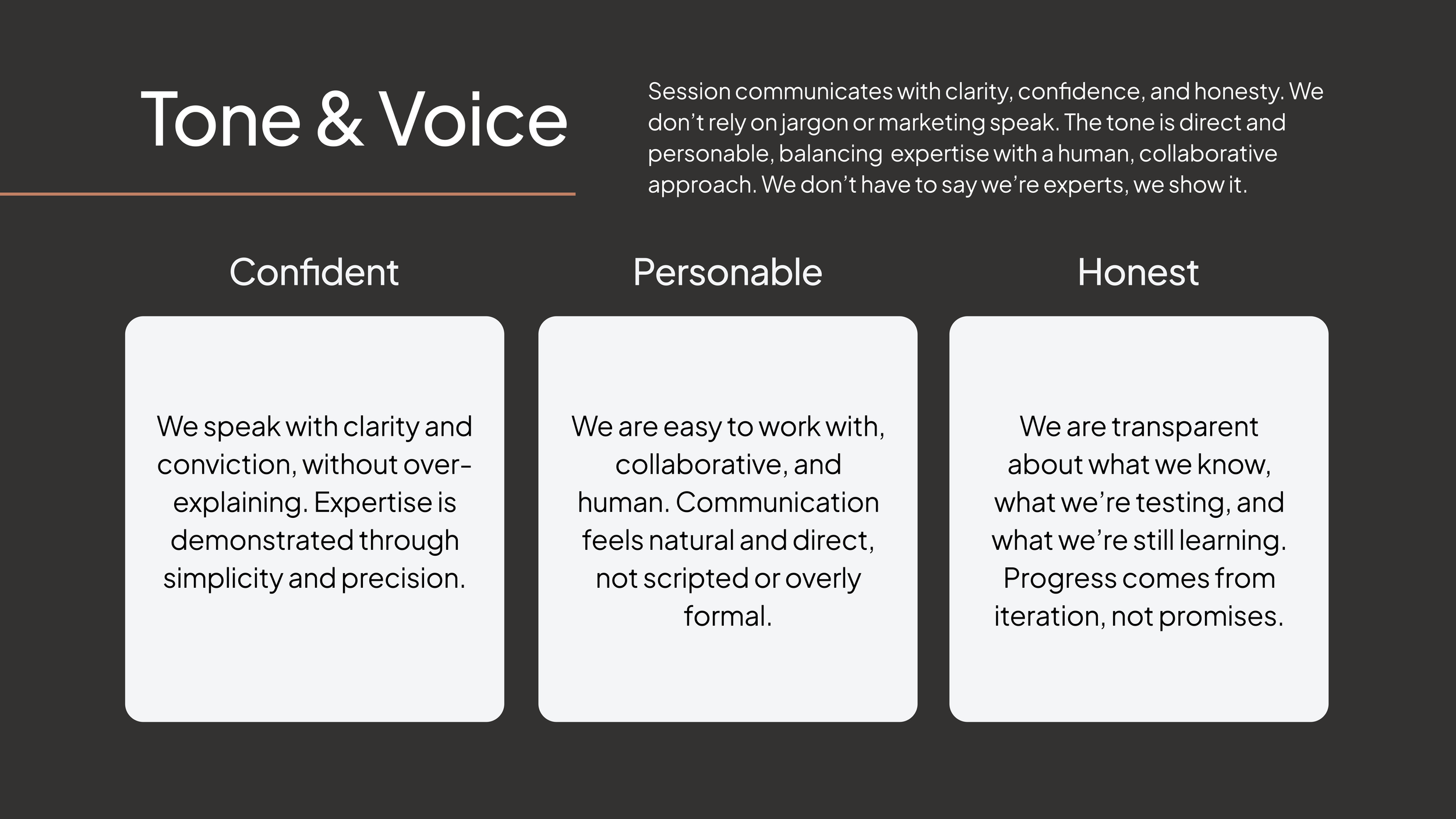 Tone & Voice

Session communicates with clarity, confidence, and honesty. We don't rely on jargon or marketing speak. The tone is direct and personable, balancing expertise with a human, collaborative approach. We don't have to say we're experts, we show it.

Confident

We speak with clarity and conviction, without over-explaining. Expertise is demonstrated through simplicity and precision.

Personable

We are easy to work with, collaborative, and human. Communication feels natural and direct, not scripted or overly formal.

Honest

We are transparent about what we know, what we're testing, and what we're still learning. Progress comes from iteration, not promises.